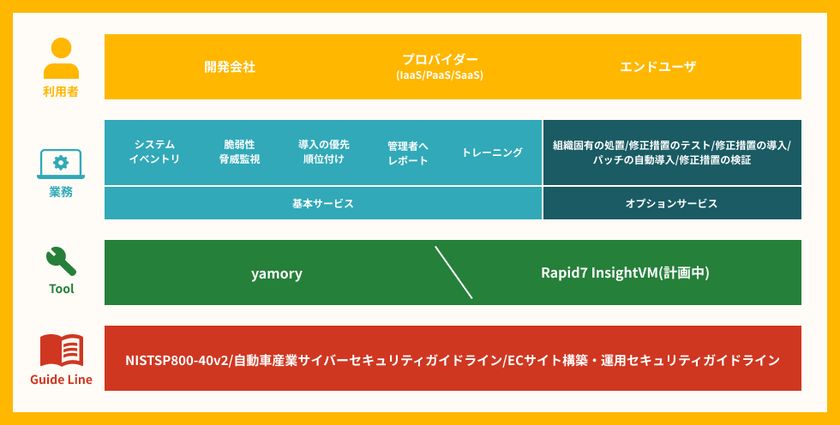 利用者

開発会社

プロバイダー
(IaaS/PaaS/SaaS)

エンドユーザ

業務

システム
イベントリ

脆弱性
脅威監視

導入の優先
順位付け

管理者へ
レポート

トレーニング

組織固有の処置/修正措置のテスト/修正措置の導入/パッチの自動導入/修正措置の検証

基本サービス

オプションサービス

Tool

yamory

Rapid7 InsightVM(計画中)

Guide Line

NISTSP800-40v2/自動車産業サイバーセキュリティガイドライン/ECサイト構築・運用セキュリティガイドライン